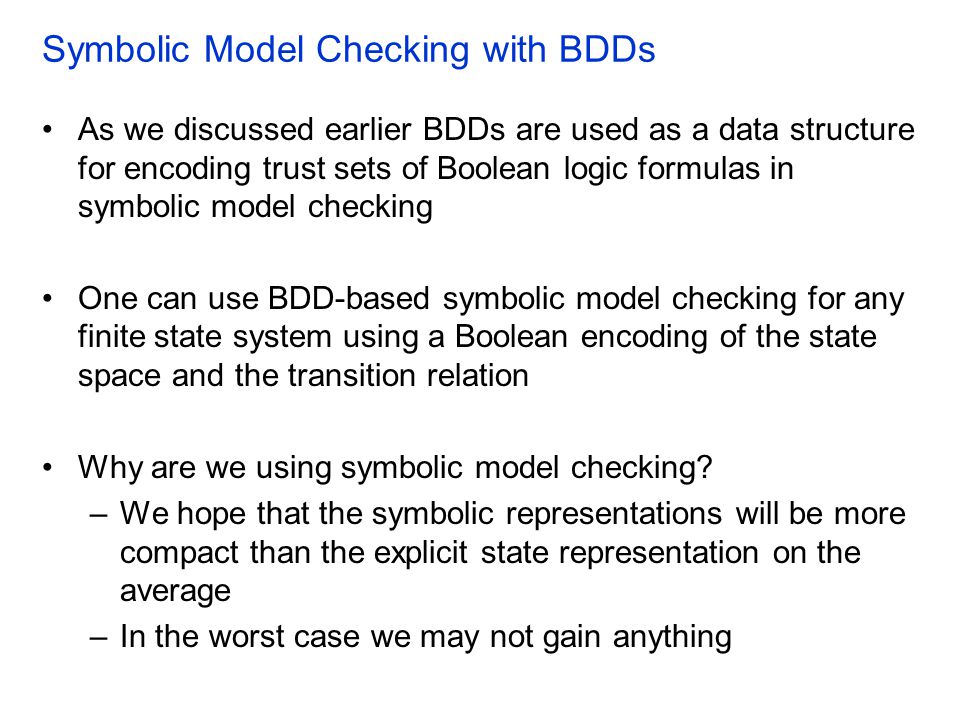 Symbolic Model Checking with BDDs

• As we discussed earlier BDDs are used as a data structure for encoding trust sets of Boolean logic formulas in symbolic model checking

• One can use BDD-based symbolic model checking for any finite state system using a Boolean encoding of the state space and the transition relation

• Why are we using symbolic model checking?
– We hope that the symbolic representations will be more compact than the explicit state representation on the average
– In the worst case we may not gain anything